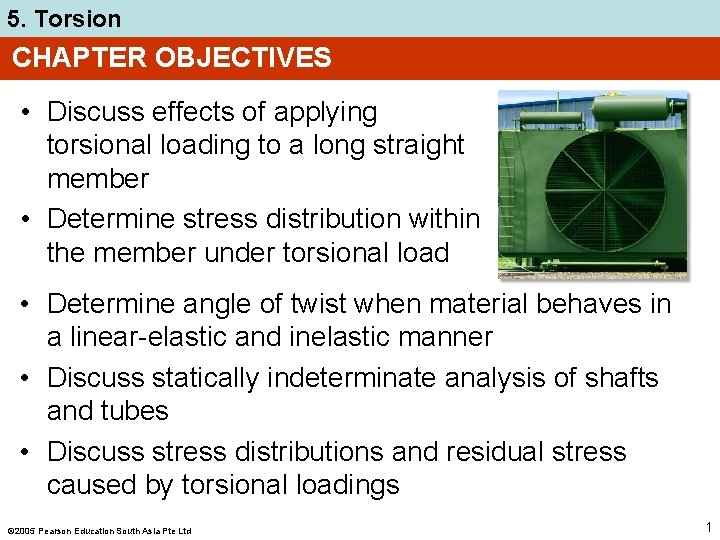 5. Torsion

CHAPTER OBJECTIVES

• Discuss effects of applying torsional loading to a long straight member
• Determine stress distribution within the member under torsional load
• Determine angle of twist when material behaves in a linear-elastic and inelastic manner
• Discuss statically indeterminate analysis of shafts and tubes
• Discuss stress distributions and residual stress caused by torsional loadings

©2005 Pearson Education South Asia Pte Ltd

1